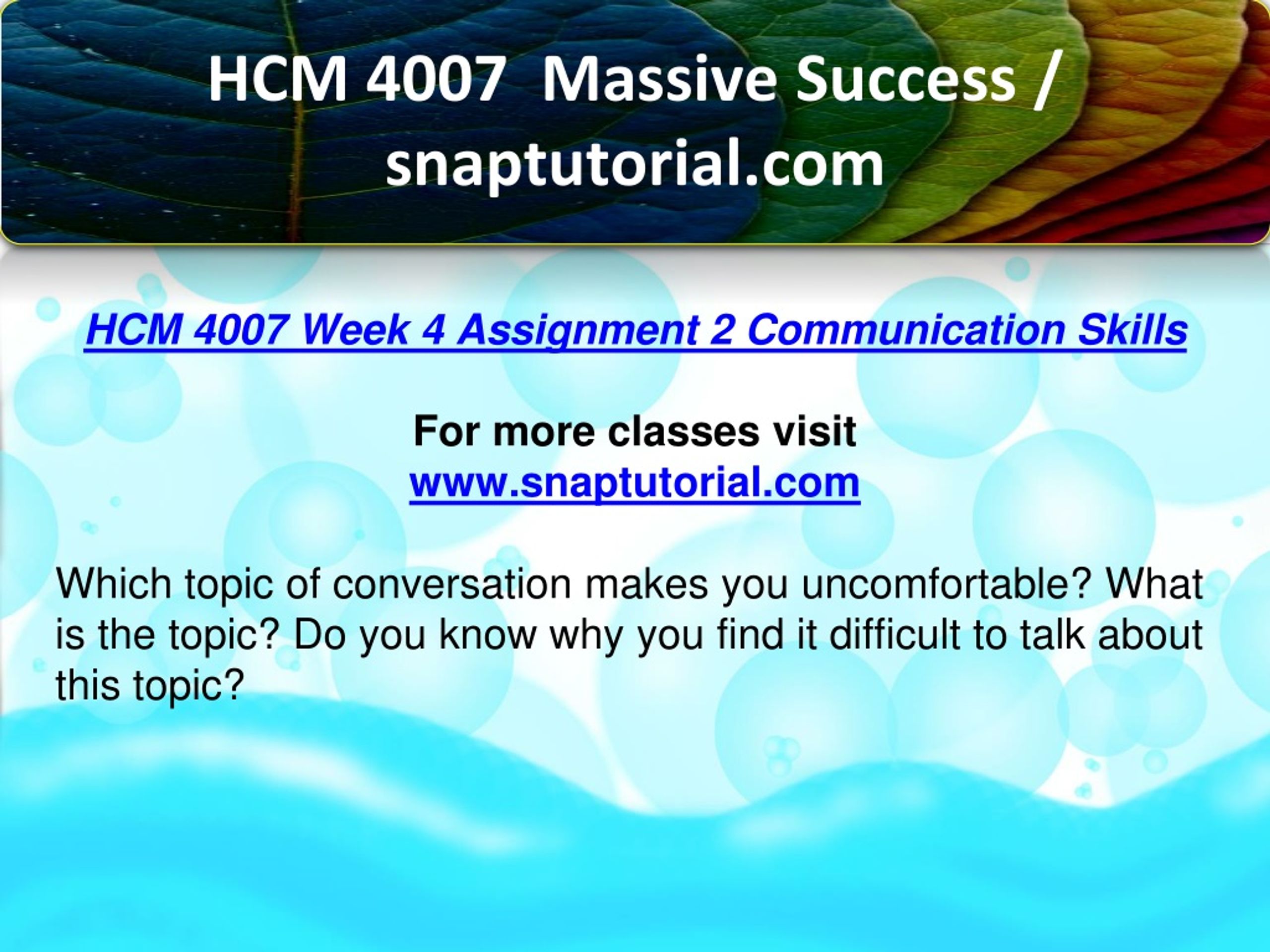 HCM 4007  Massive Success / snaptutorial.com

HCM 4007 Week 4 Assignment 2 Communication Skills

For more classes visit
www.snaptutorial.com

Which topic of conversation makes you uncomfortable? What is the topic? Do you know why you find it difficult to talk about this topic?